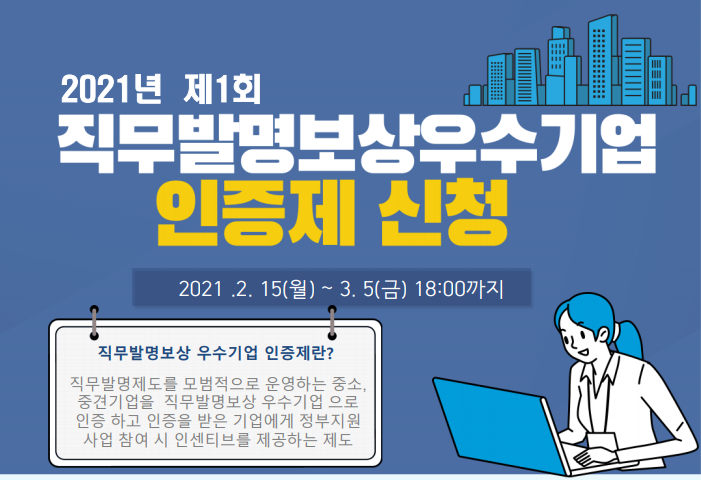 2021년 제1회
직무발명보상우수기업
인증제 신청

2021 .2. 15(월) ~ 3. 5(금) 18:00까지

직무발명보상 우수기업 인증제란?

직무발명제도를 모범적으로 운영하는 중소, 중견기업을 직무발명보상 우수기업 으로 인증 하고 인증을 받은 기업에게 정부지원 사업 참여 시 인센티브를 제공하는 제도